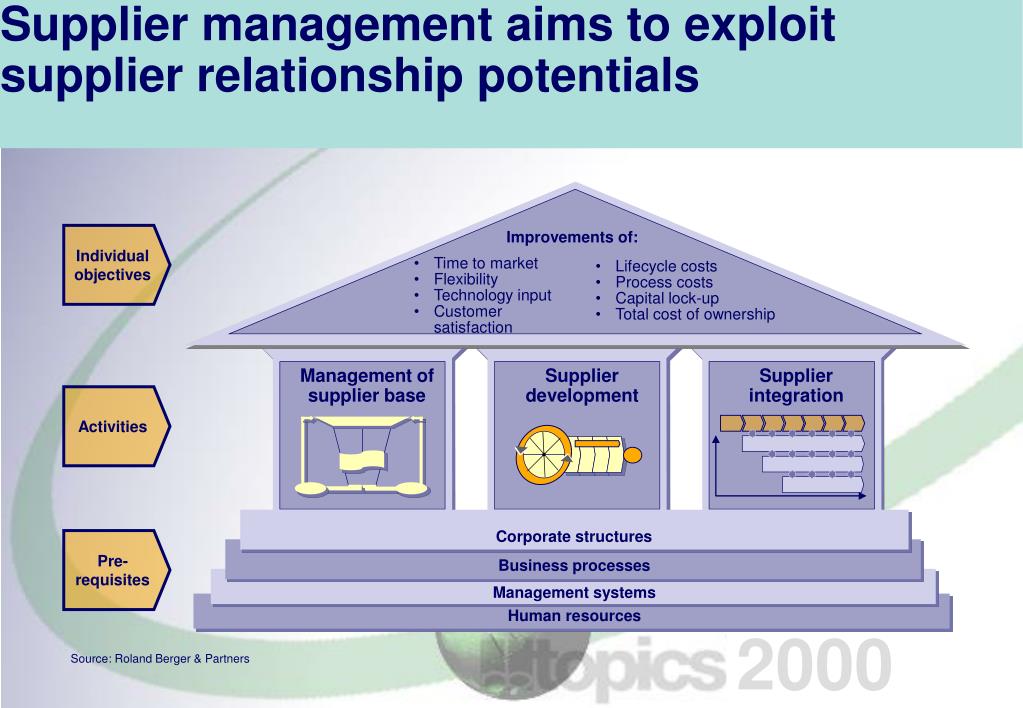 Supplier management aims to exploit supplier relationship potentials

Individual objectives

Activities

Pre-requisites

Improvements of:

• Time to market
• Flexibility
• Technology input
• Customer satisfaction

• Lifecycle costs
• Process costs
• Capital lock-up
• Total cost of ownership

Management of supplier base

Supplier development

Supplier integration

Corporate structures

Business processes

Management systems

Human resources

Source: Roland Berger & Partners

topics 2000